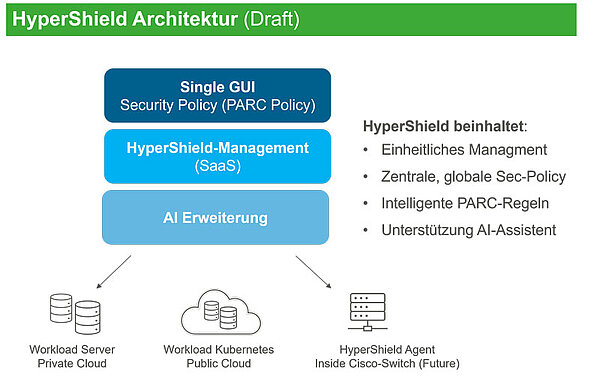 HyperShield Architektur (Draft)

Single GUI
Security Policy (PARC Policy)

HyperShield-Management
(SaaS)

AI Erweiterung

HyperShield beinhaltet:
• Einheitliches Managment
• Zentrale, globale Sec-Policy
• Intelligente PARC-Regeln
• Unterstützung AI-Assistent

Workload Server
Private Cloud

Workload Kubernetes
Public Cloud

HyperShield Agent
Inside Cisco-Switch (Future)